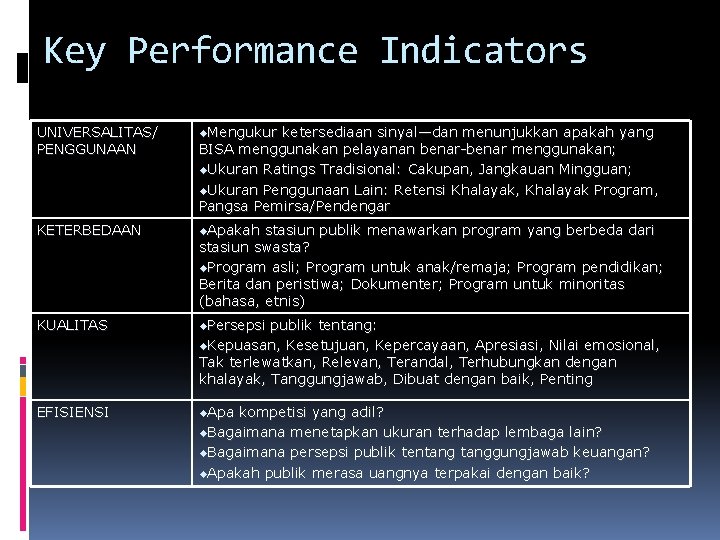 Key Performance Indicators

| UNIVERSALITAS/ PENGGUNAAN | ◆Mengukur ketersediaan sinyal—dan menunjukkan apakah yang BISA menggunakan pelayanan benar-benar menggunakan; ◆Ukuran Ratings Tradisional: Cakupan, Jangkauan Mingguan; ◆Ukuran Penggunaan Lain: Retensi Khalayak, Khalayak Program, Pangsa Pemirsa/Pendengar |
|---|---|
| KETERBEDAAN | ◆Apakah stasiun publik menawarkan program yang berbeda dari stasiun swasta? ◆Program asli; Program untuk anak/remaja; Program pendidikan; Berita dan peristiwa; Dokumenter; Program untuk minoritas (bahasa, etnis) |
| KUALITAS | ◆Persepsi publik tentang: ◆Kepuasan, Kesetujuan, Kepercayaan, Apresiasi, Nilai emosional, Tak terlewatkan, Relevan, Terandal, Terhubungkan dengan khalayak, Tanggungjawab, Dibuat dengan baik, Penting |
| EFISIENSI | ◆Apa kompetisi yang adil? ◆Bagaimana menetapkan ukuran terhadap lembaga lain? ◆Bagaimana persepsi publik tentang tanggungjawab keuangan? ◆Apakah publik merasa uangnya terpakai dengan baik? |